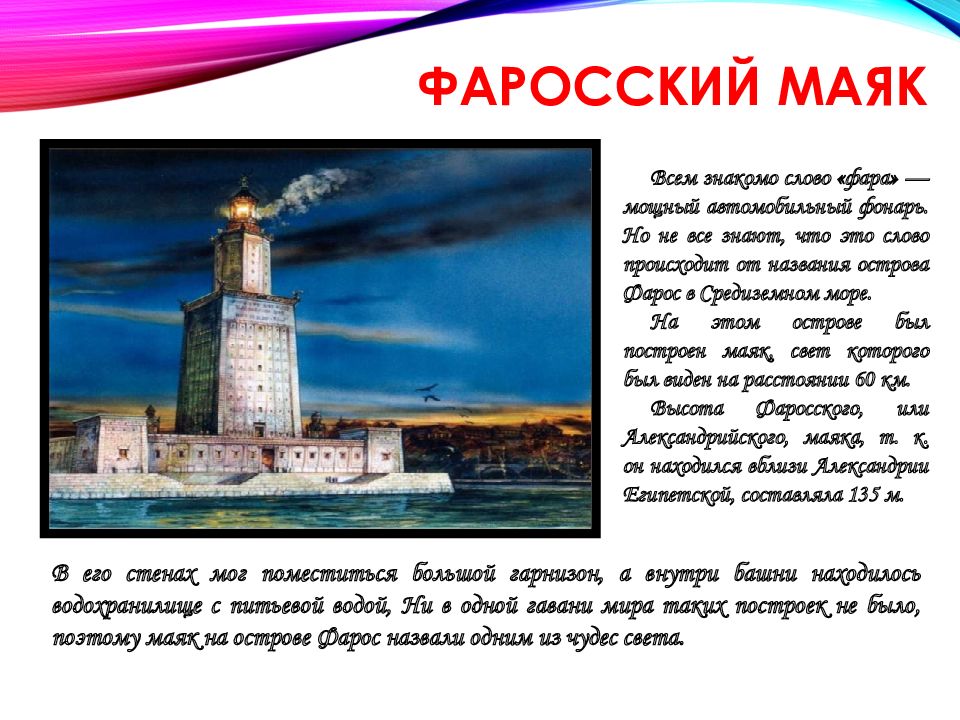 ФАРОССКИЙ МАЯК

Всем знакомо слово «фара» — мощный автомобильный фонарь. Но не все знают, что это слово происходит от названия острова Фарос в Средиземном море.

На этом острове был построен маяк, свет которого был виден на расстоянии 60 км.

Высота Фаросского, или Александрийского, маяка, т. к. он находился вблизи Александрии Египетской, составляла 135 м.

В его стенах мог поместиться большой гарнизон, а внутри башни находилось водохранилище с питьевой водой, Ни в одной гавани мира таких построек не было, поэтому маяк на острове Фарос назвали одним из чудес света.